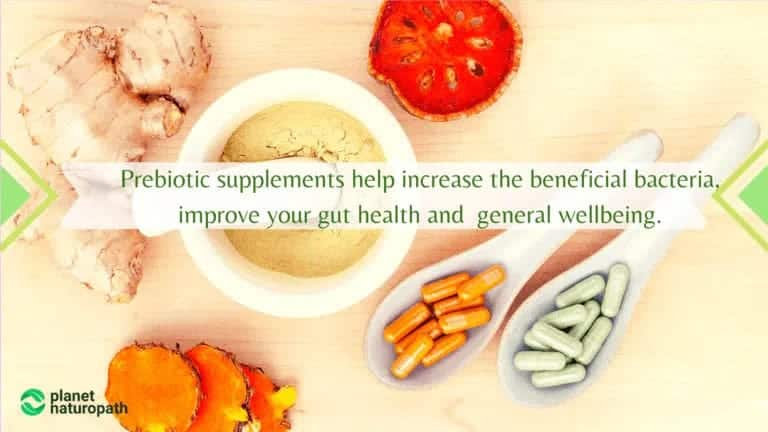 Prebiotic supplements help increase the beneficial bacteria, improve your gut health and general wellbeing.

planet naturopath